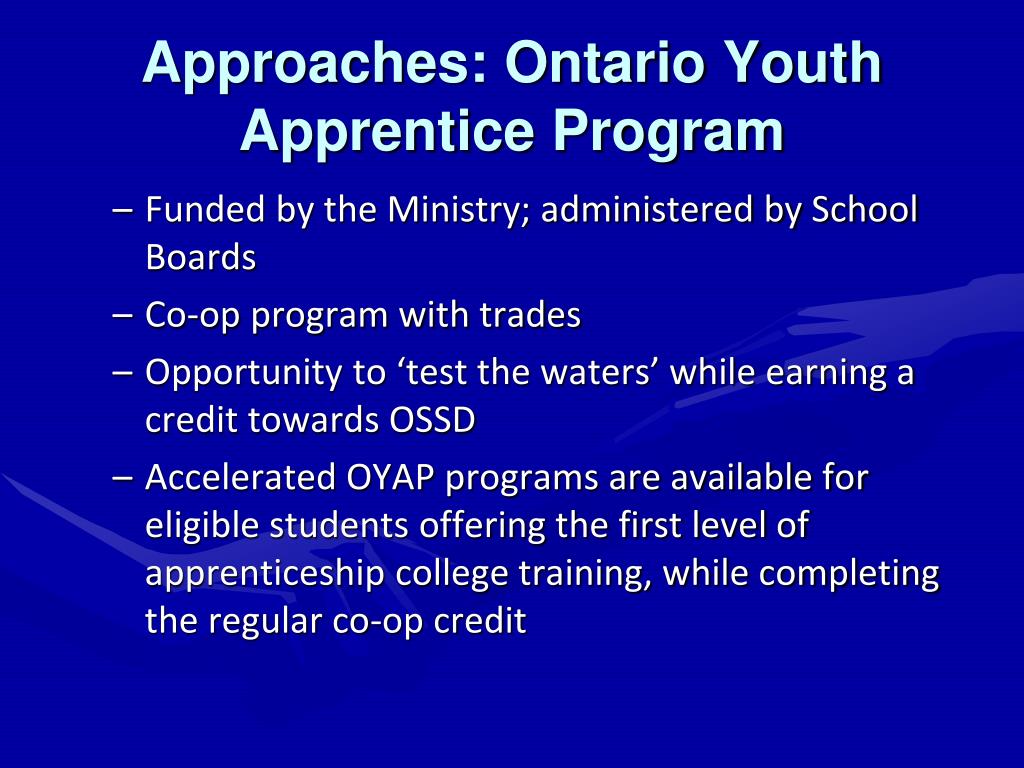 Approaches: Ontario Youth Apprentice Program

– Funded by the Ministry; administered by School Boards

– Co-op program with trades

– Opportunity to ‘test the waters’ while earning a credit towards OSSD

– Accelerated OYAP programs are available for eligible students offering the first level of apprenticeship college training, while completing the regular co-op credit